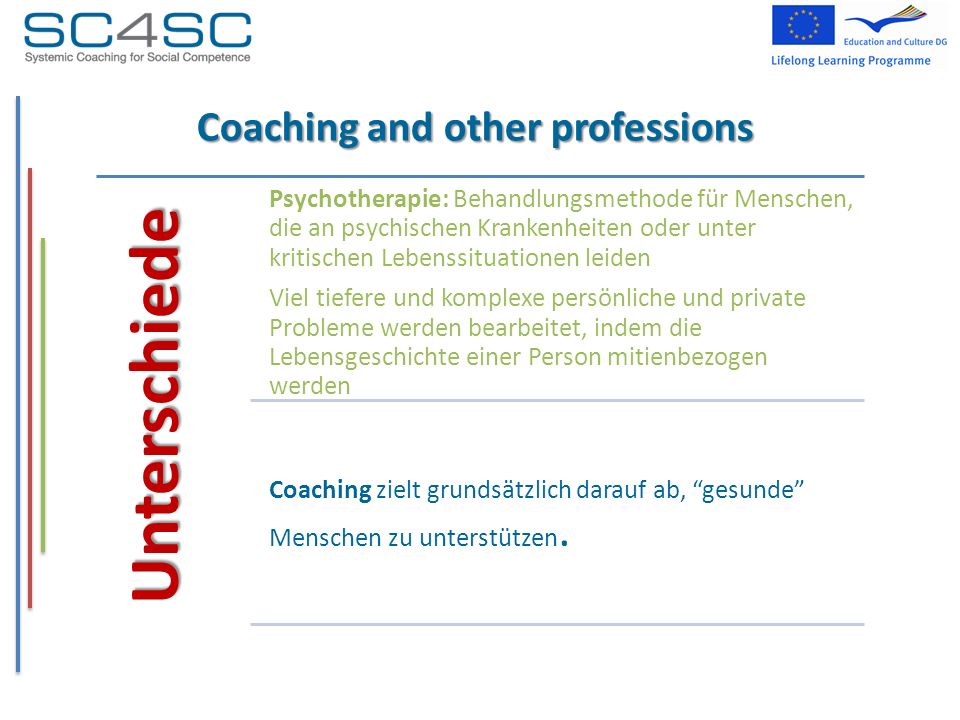 SC4SC
Systemic Coaching for Social Competence

Education and Culture DG
Lifelong Learning Programme

Coaching and other professions

Unterschiede

Psychotherapie: Behandlungsmethode für Menschen, die an psychischen Krankenheiten oder unter kritischen Lebenssituationen leiden

Viel tiefere und komplexe persönliche und private Probleme werden bearbeitet, indem die Lebensgeschichte einer Person mitienbezogen werden

Coaching zielt grundsätzlich darauf ab, “gesunde” Menschen zu unterstützen.